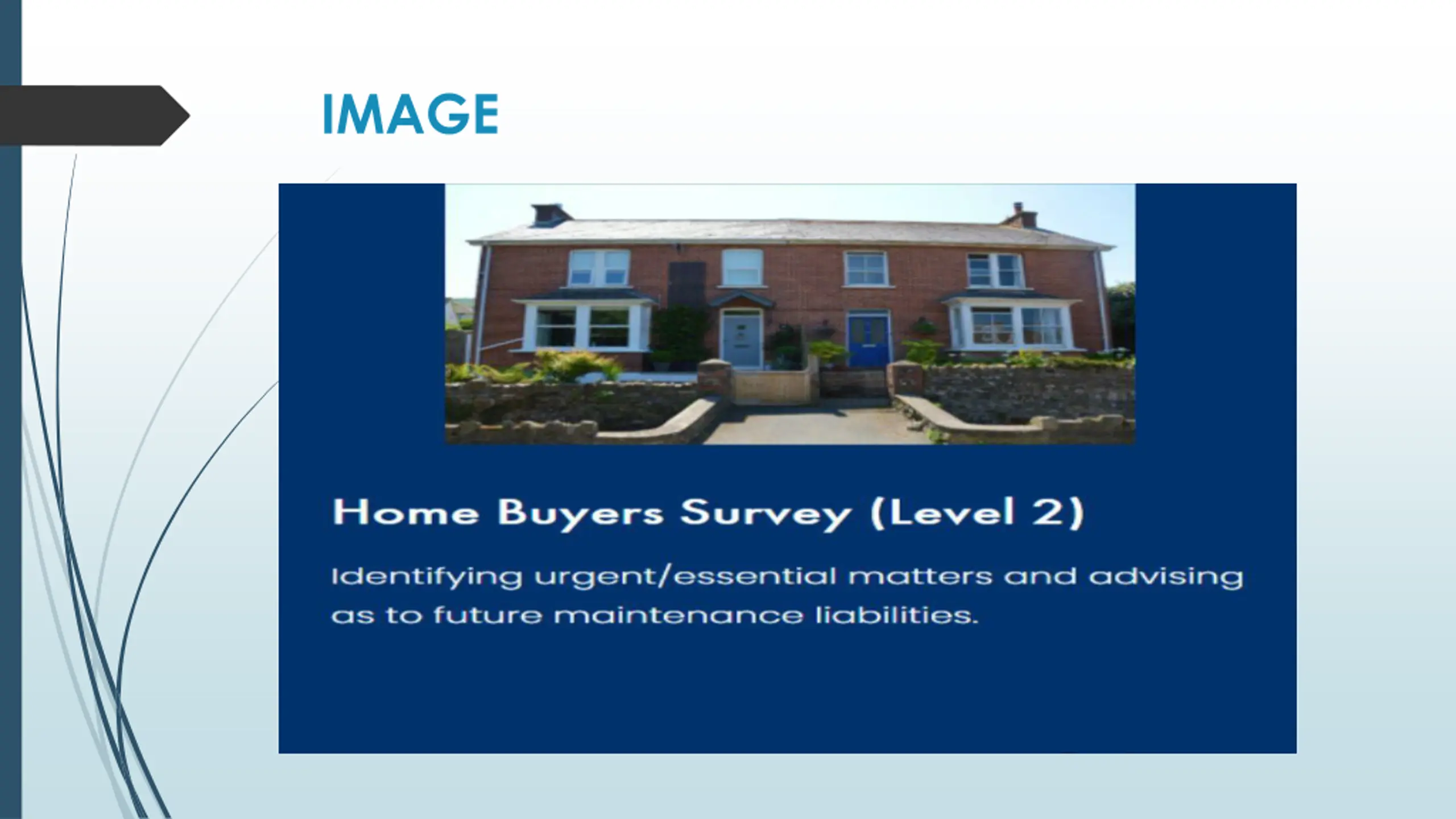 IMAGE

Home Buyers Survey (Level 2)

Identifying urgent/essential matters and advising as to future maintenance liabilities.